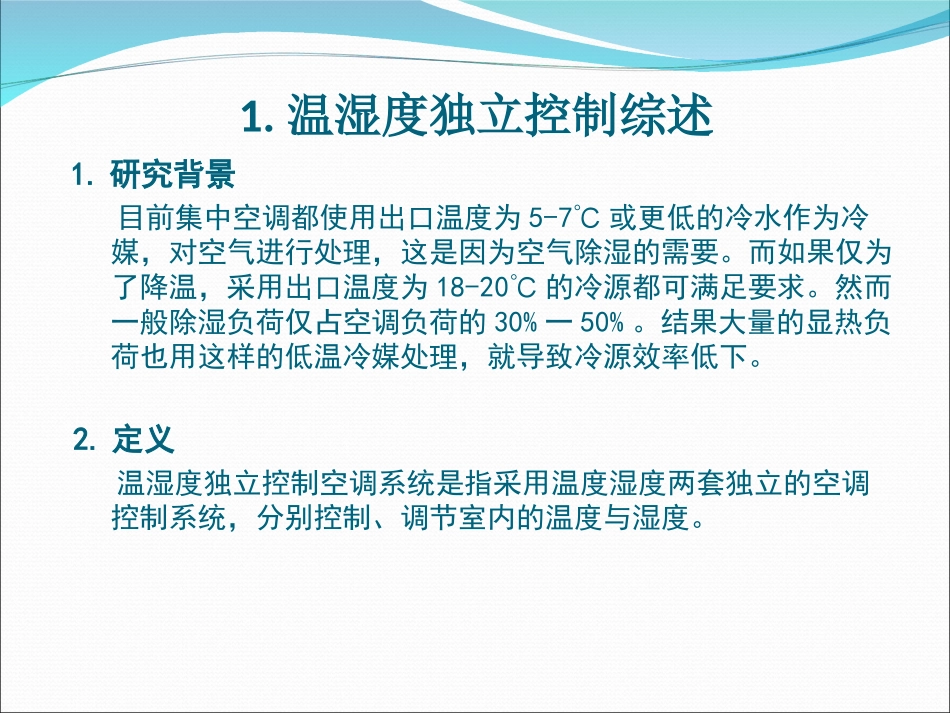 1. 温湿度独立控制综述

1. 研究背景

目前集中空调都使用出口温度为 5-7℃ 或更低的冷水作为冷媒，对空气进行处理，这是因为空气除湿的需要。而如果仅为了降温，采用出口温度为 18-20℃ 的冷源都可满足要求。然而一般除湿负荷仅占空调负荷的 30% 一 50% 。结果大量的显热负荷也用这样的低温冷媒处理，就导致冷源效率低下。

2. 定义

温湿度独立控制空调系统是指采用温度湿度两套独立的空调控制系统，分别控制、调节室内的温度与湿度。